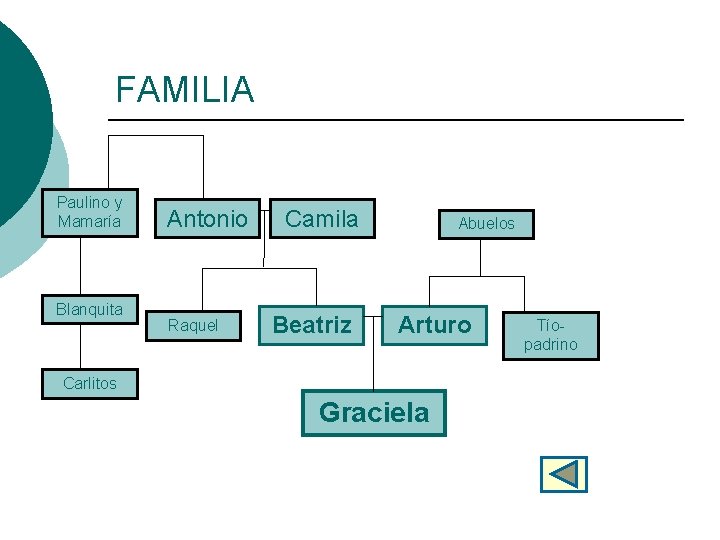 FAMILIA

Paulino y Mamaría

Antonio

Camila

Abuelos

Blanquita

Raquel

Beatriz

Arturo

Tío-padrino

Carlitos

Graciela